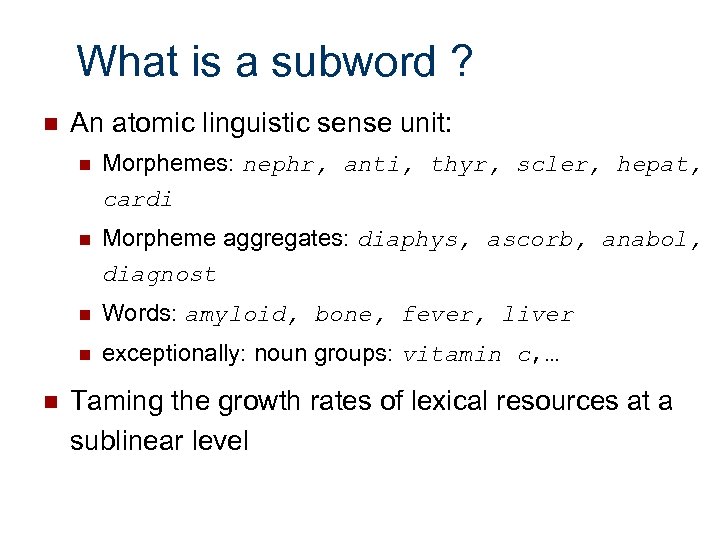 What is a subword ?

An atomic linguistic sense unit:

Morphemes: nephr, anti, thyr, scler, hepat, cardi

Morpheme aggregates: diaphys, ascorb, anabol, diagnost

Words: amyloid, bone, fever, liver

exceptionally: noun groups: vitamin c,…

Taming the growth rates of lexical resources at a sublinear level